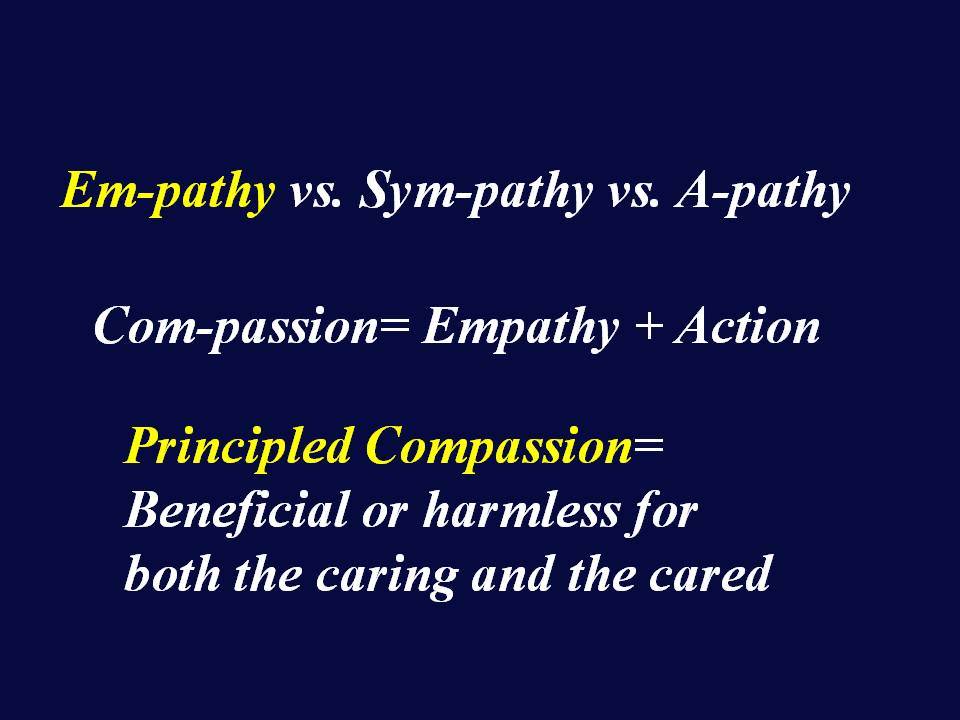 Em-pathy vs. Sym-pathy vs. A-pathy

Com-passion= Empathy + Action

Principled Compassion= Beneficial or harmless for both the caring and the cared